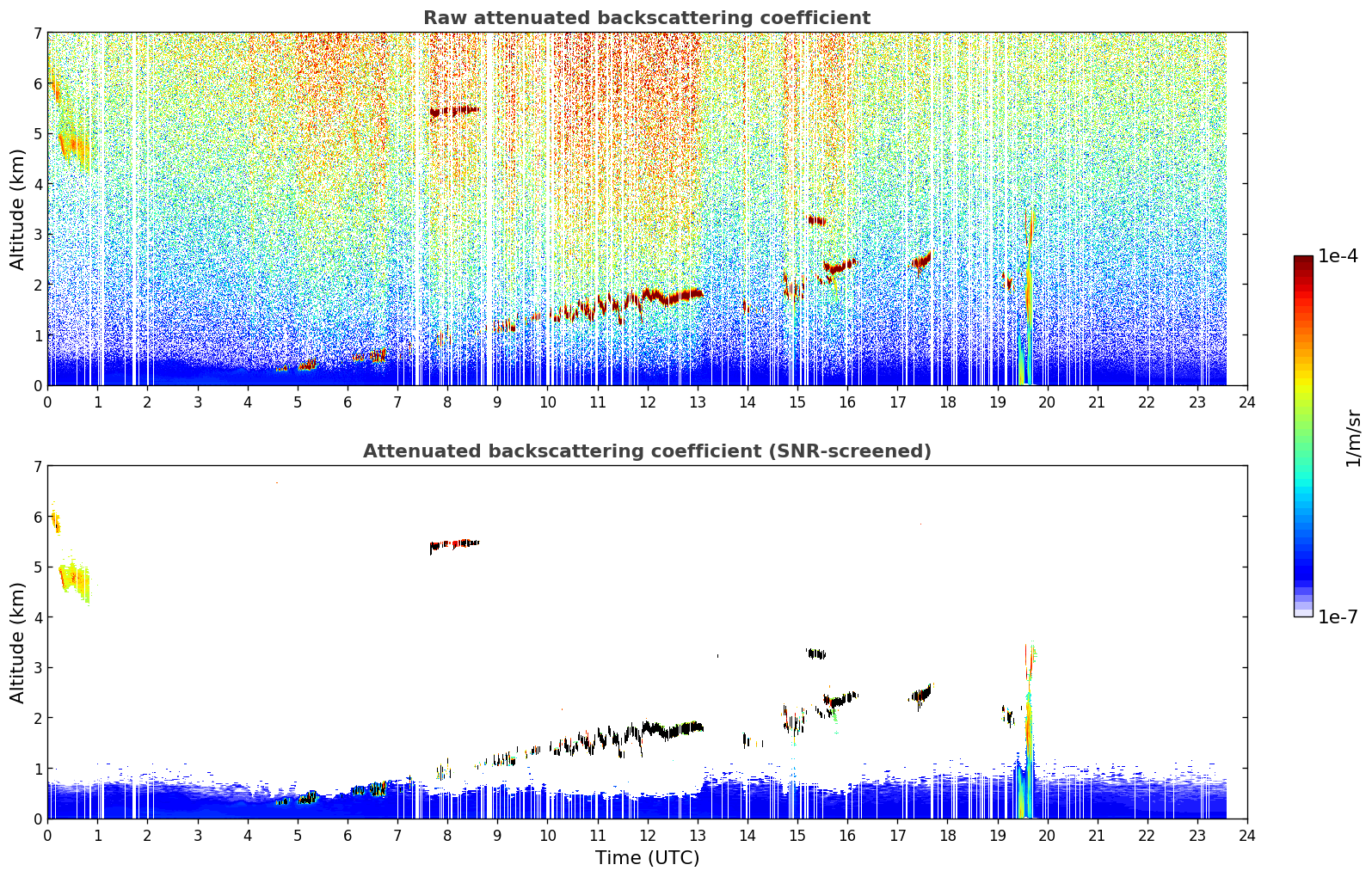 Raw attenuated backscattering coefficient

Altitude (km)

7
6
5
4
3
2
1
0

0 1 2 3 4 5 6 7 8 9 10 11 12 13 14 15 16 17 18 19 20 21 22 23 24

Attenuated backscattering coefficient (SNR-screened)

Altitude (km)

7
6
5
4
3
2
1
0

0 1 2 3 4 5 6 7 8 9 10 11 12 13 14 15 16 17 18 19 20 21 22 23 24

Time (UTC)

1e-4

1/m/sr

1e-7